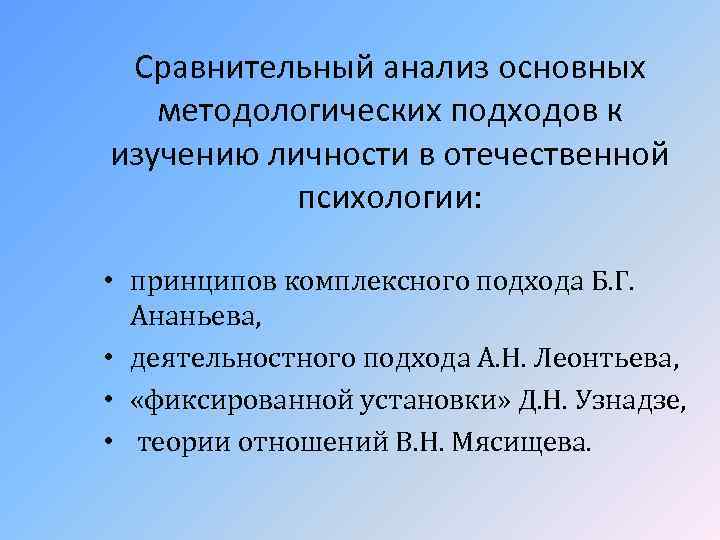 Сравнительный анализ основных методологических подходов к изучению личности в отечественной психологии:

• принципов комплексного подхода Б.Г. Ананьева,
• деятельностного подхода А.Н. Леонтьева,
• «фиксированной установки» Д.Н. Узнадзе,
• теории отношений В.Н. Мясищева.